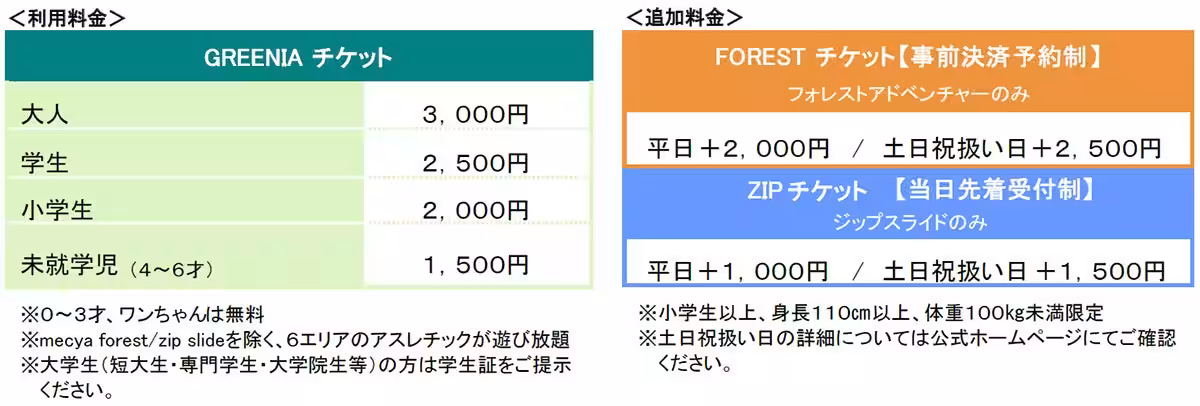 ＜利用料金＞

| GREENIA チケット | |
|---|---|
| 大人 | 3，000円 |
| 学生 | 2，500円 |
| 小学生 | 2，000円 |
| 未就学児（4～6才） | 1，500円 |

※0～3才、ワンちゃんは無料
※mecya forest/zip slideを除く、6エリアのアスレチックが遊び放題
※大学生（短大生・専門学生・大学院生等）の方は学生証をご提示ください。

＜追加料金＞

FOREST チケット【事前決済予約制】
フォレストアドベンチャーのみ

平日＋2，000円 ／ 土日祝扱い日＋2，500円

ZIP チケット 【当日先着受付制】
ジップスライドのみ

平日＋1，000円 ／ 土日祝扱い日 ＋1，500円

※小学生以上、身長110cm以上、体重100kg未満限定
※土日祝扱い日の詳細については公式ホームページにてご確認ください。